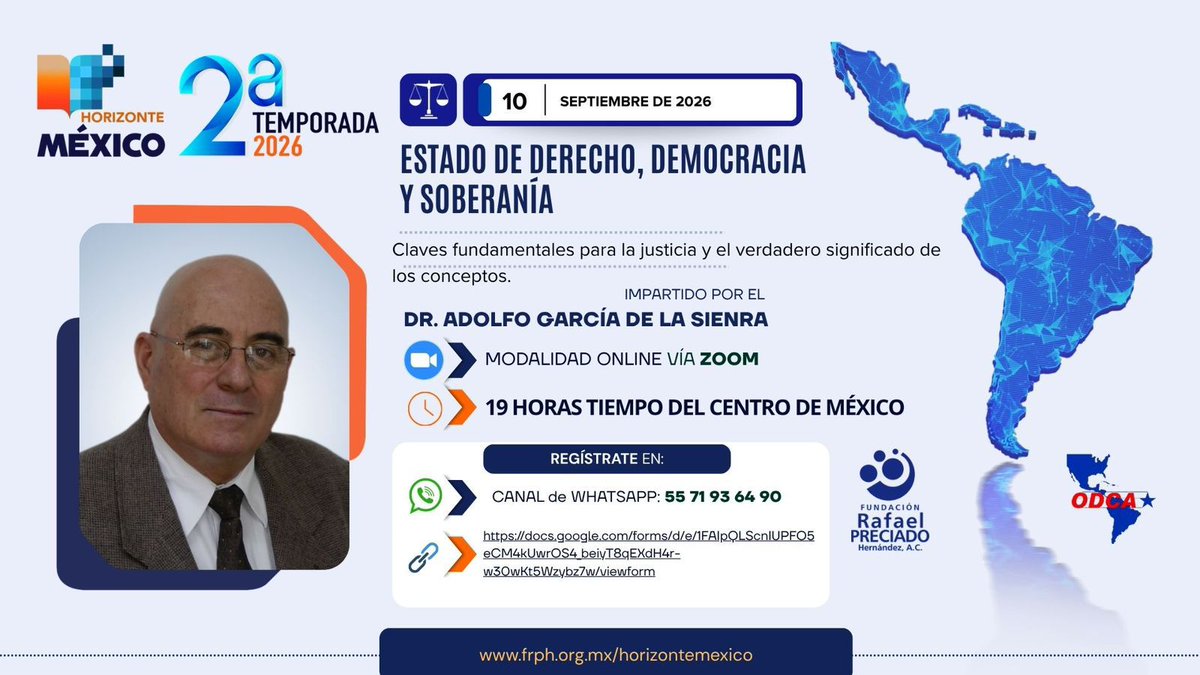 HORIZONTE MÉXICO

2a TEMPORADA 2026

10 | SEPTIEMBRE DE 2026

ESTADO DE DERECHO, DEMOCRACIA Y SOBERANÍA

Claves fundamentales para la justicia y el verdadero significado de los conceptos.

IMPARTIDO POR EL

DR. ADOLFO GARCÍA DE LA SIENRA

MODALIDAD ONLINE VÍA ZOOM

19 HORAS TIEMPO DEL CENTRO DE MÉXICO

REGÍSTRATE EN:

CANAL de WHATSAPP: 55 71 93 64 90

https://docs.google.com/forms/d/e/1FAIpQLScnIUPFO5eCM4kUwrOS4_beiyT8qEXdH4r-w3OwKt5Wzybz7w/viewform

FUNDACIÓN Rafael PRECIADO Hernández, A.C.

ODCA

www.frph.org.mx/horizontemexico